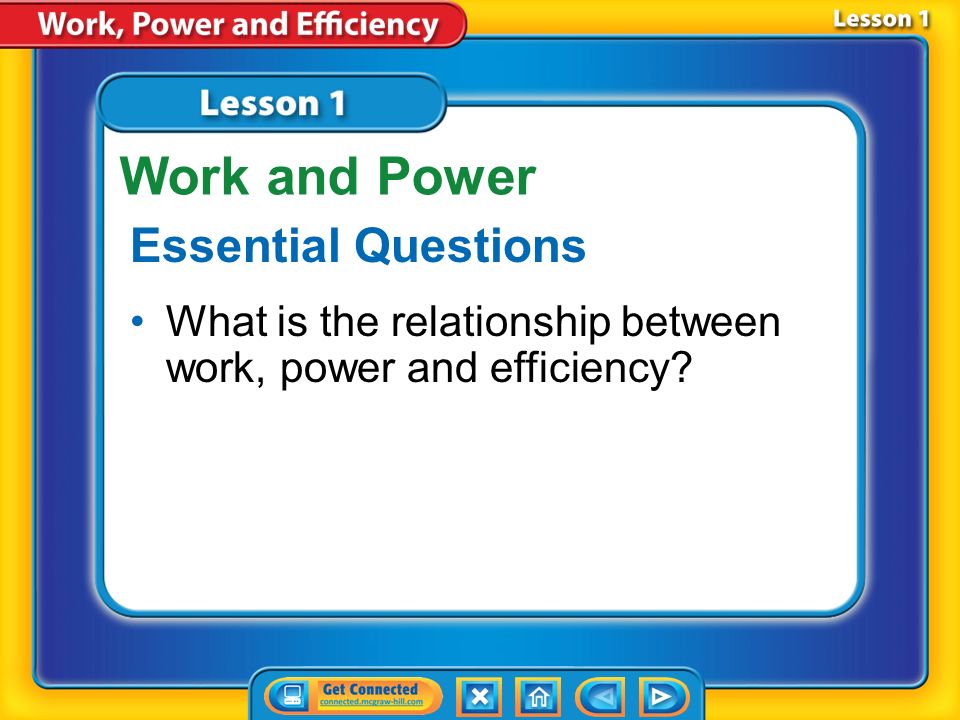 Work, Power and Efficiency

Lesson 1

Lesson 1

Work and Power

Essential Questions

• What is the relationship between work, power and efficiency?

Get Connected
connected.mcgraw-hill.com